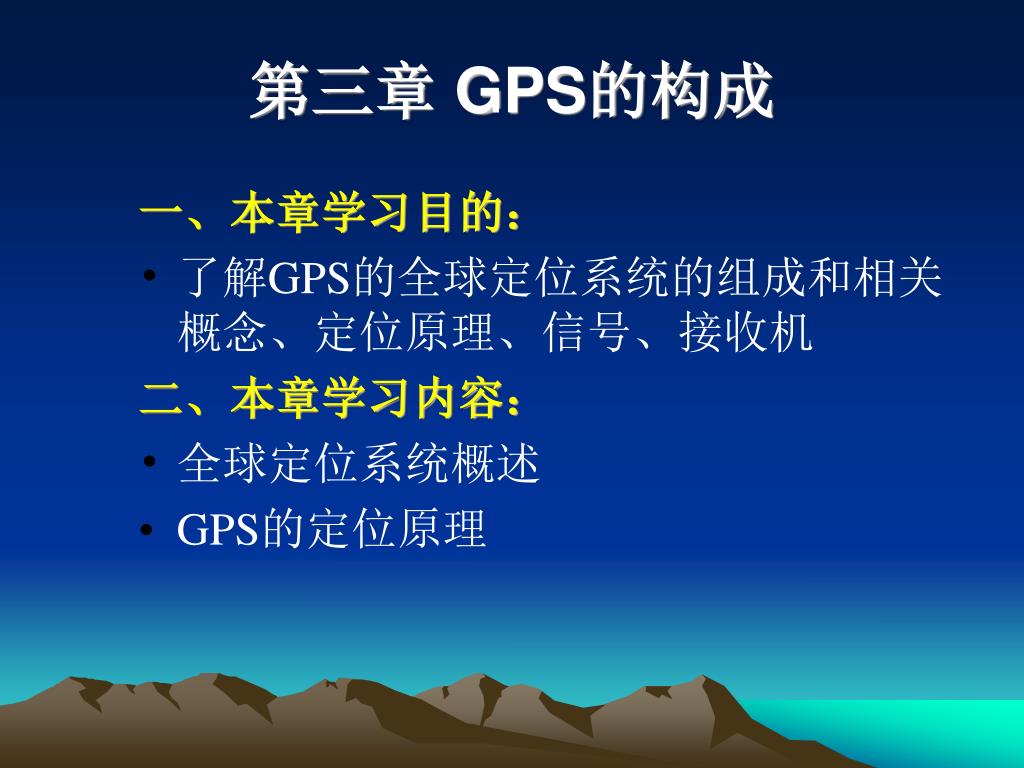 第三章 GPS的构成

一、本章学习目的：

• 了解GPS的全球定位系统的组成和相关概念、定位原理、信号、接收机

二、本章学习内容：

• 全球定位系统概述

• GPS的定位原理